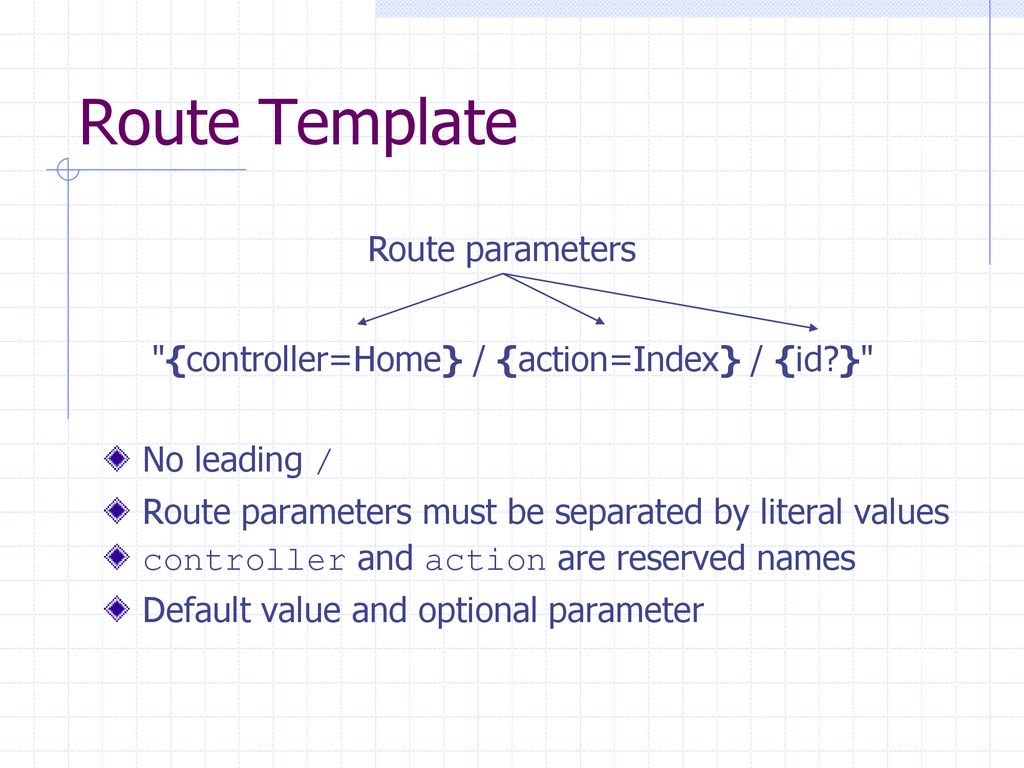 Route Template

Route parameters

"{controller=Home} / {action=Index} / {id?}"

No leading /

Route parameters must be separated by literal values

controller and action are reserved names

Default value and optional parameter